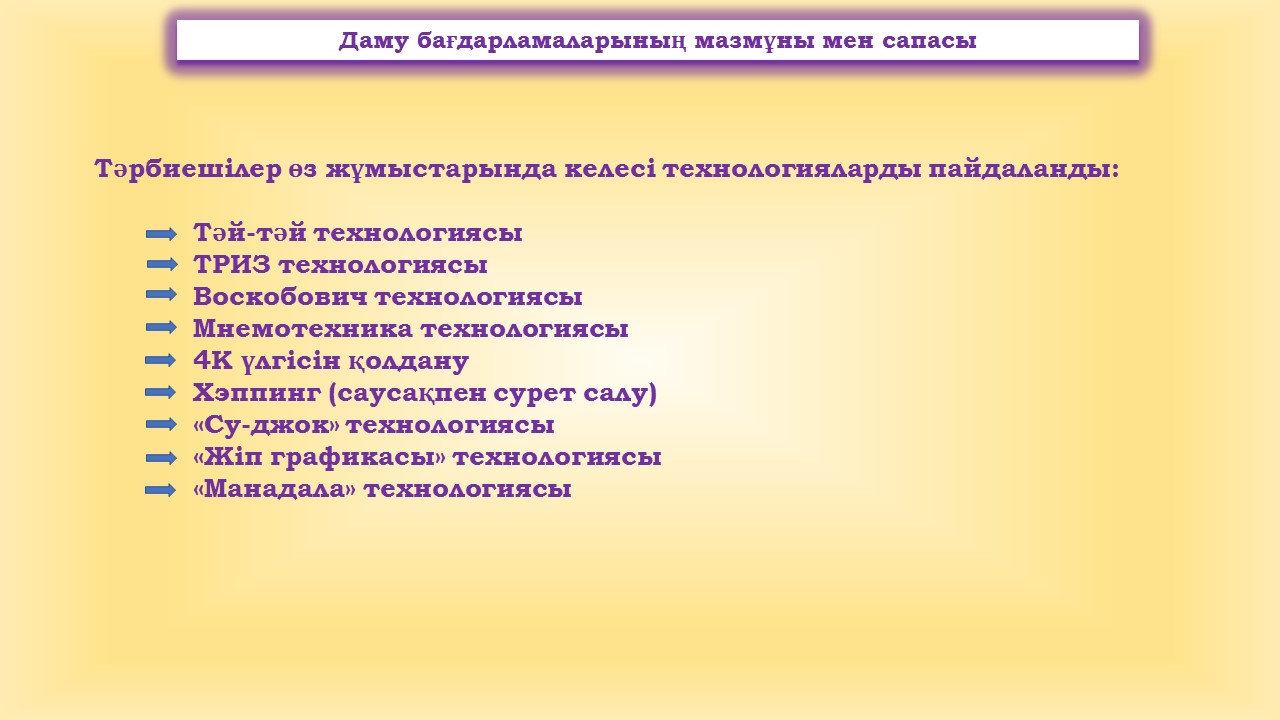 Даму бағдарламаларының мазмұны мен сапасы

Тәрбиешілер өз жұмыстарында келесі технологияларды пайдаланды:

Тәй-тәй технологиясы
ТРИЗ технологиясы
Воскобович технологиясы
Мнемотехника технологиясы
4К үлгісін қолдану
Хэппинг (саусақпен сурет салу)
«Су-джок» технологиясы
«Жіп графикасы» технологиясы
«Манадала» технологиясы